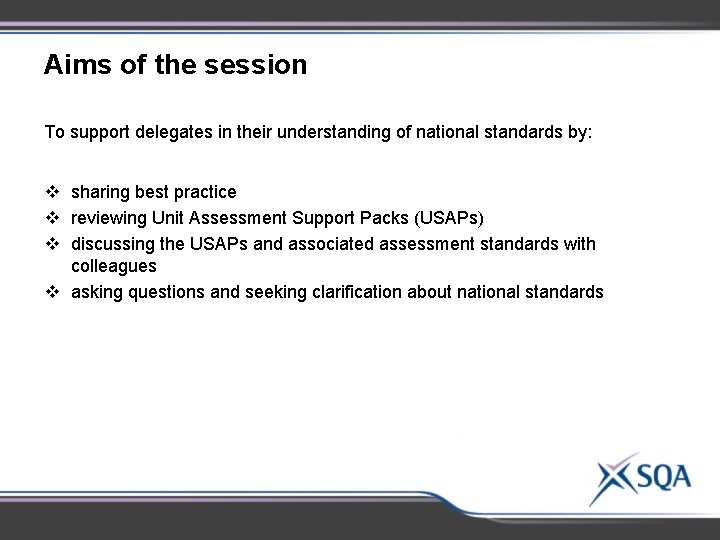 Aims of the session

To support delegates in their understanding of national standards by:

❖ sharing best practice
❖ reviewing Unit Assessment Support Packs (USAPs)
❖ discussing the USAPs and associated assessment standards with colleagues
❖ asking questions and seeking clarification about national standards

SQA